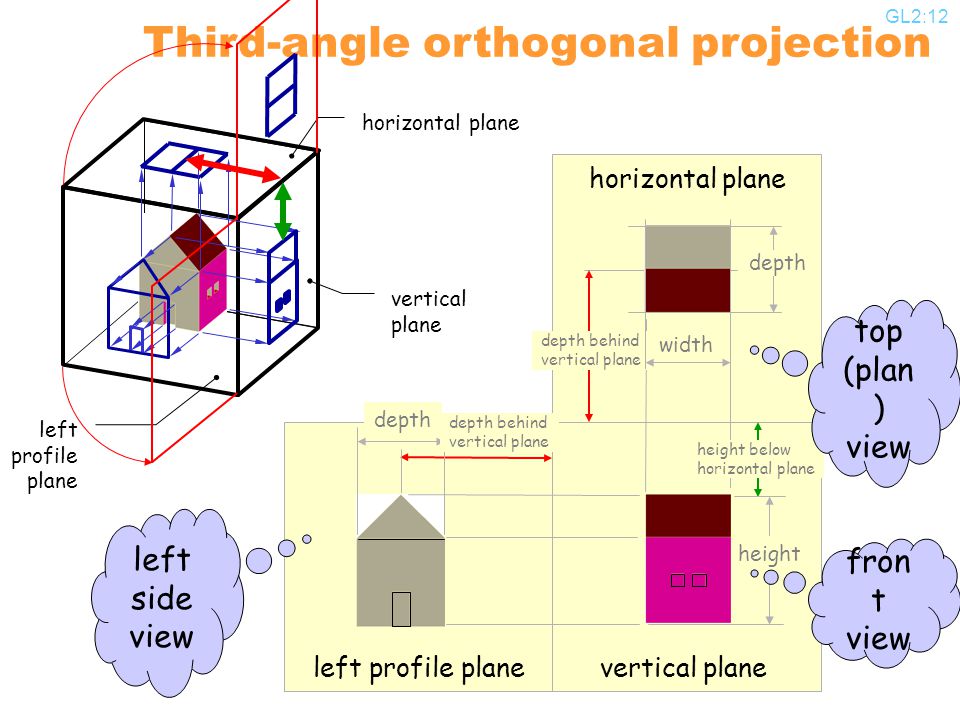 GL2:12

Third-angle orthogonal projection

horizontal plane

vertical plane

left profile plane

horizontal plane

depth

depth behind vertical plane

width

top (plan ) view

depth

depth behind vertical plane

height below horizontal plane

height

left side view

fron t view

left profile plane

vertical plane